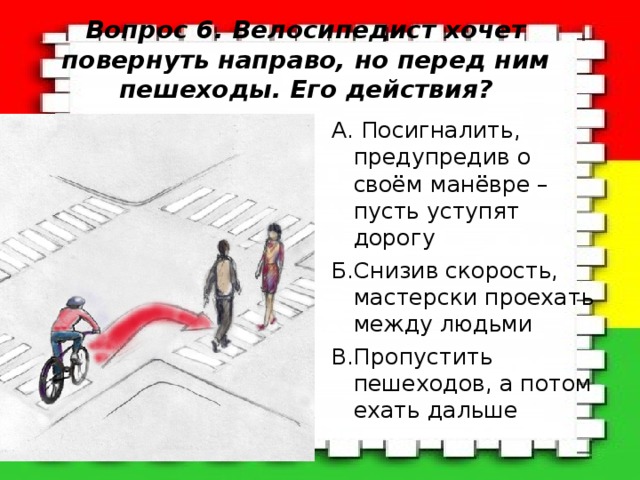 Вопрос 6. Велосипедист хочет повернуть направо, но перед ним пешеходы. Его действия?

А. Посигналить, предупредив о своём манёвре – пусть уступят дорогу

Б.Снизив скорость, мастерски проехать между людьми

В.Пропустить пешеходов, а потом ехать дальше